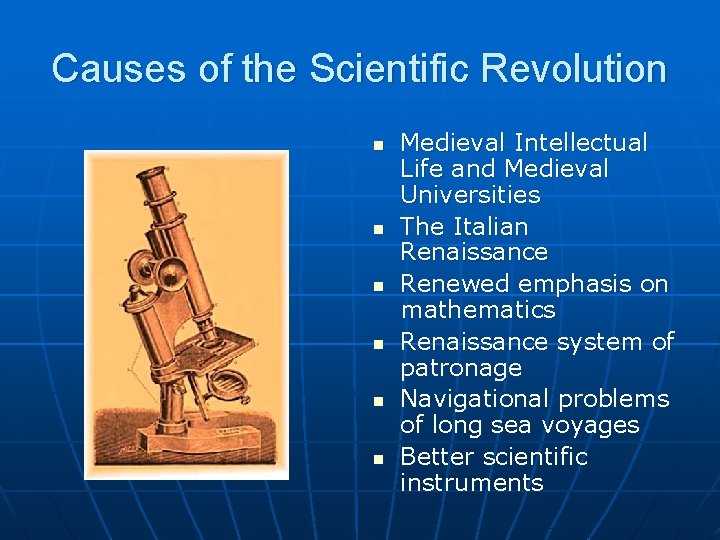 Causes of the Scientific Revolution

- Medieval Intellectual Life and Medieval Universities
- The Italian Renaissance
- Renewed emphasis on mathematics
- Renaissance system of patronage
- Navigational problems of long sea voyages
- Better scientific instruments